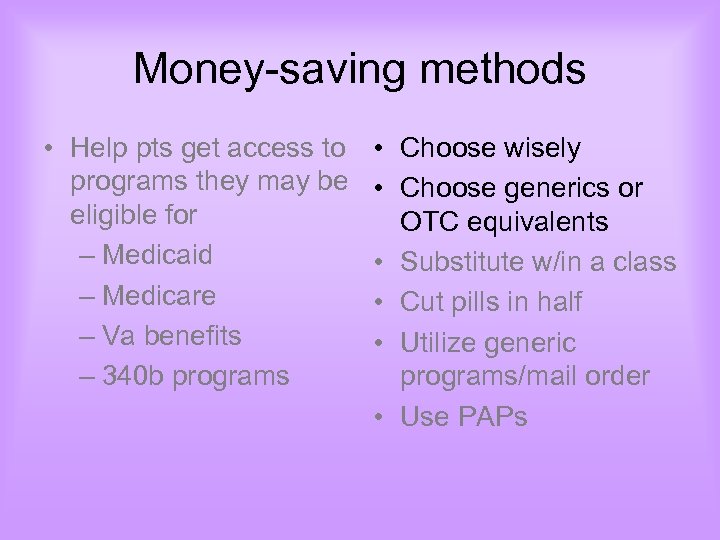 Money-saving methods

• Help pts get access to programs they may be eligible for
– Medicaid
– Medicare
– Va benefits
– 340b programs

• Choose wisely
• Choose generics or OTC equivalents
• Substitute w/in a class
• Cut pills in half
• Utilize generic programs/mail order
• Use PAPs